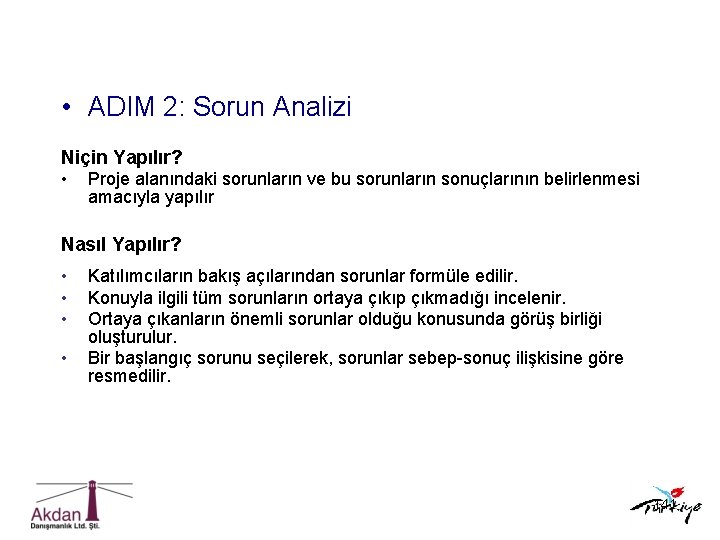 • ADIM 2: Sorun Analizi

Niçin Yapılır?

• Proje alanındaki sorunların ve bu sorunların sonuçlarının belirlenmesi amacıyla yapılır

Nasıl Yapılır?

• Katılımcıların bakış açılarından sorunlar formüle edilir.
• Konuyla ilgili tüm sorunların ortaya çıkıp çıkmadığı incelenir.
• Ortaya çıkanların önemli sorunlar olduğu konusunda görüş birliği oluşturulur.
• Bir başlangıç sorunu seçilerek, sorunlar sebep-sonuç ilişkisine göre resmedilir.

Akdan
Danışmanlık Ltd. Şti.

Türkiye